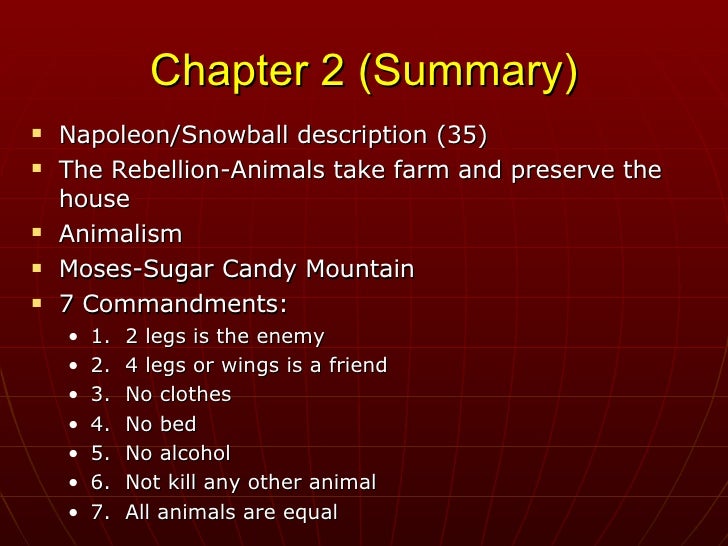 Chapter 2 (Summary)

- Napoleon/Snowball description (35)
- The Rebellion-Animals take farm and preserve the house
- Animalism
- Moses-Sugar Candy Mountain
- 7 Commandments:
  - 1. 2 legs is the enemy
  - 2. 4 legs or wings is a friend
  - 3. No clothes
  - 4. No bed
  - 5. No alcohol
  - 6. Not kill any other animal
  - 7. All animals are equal